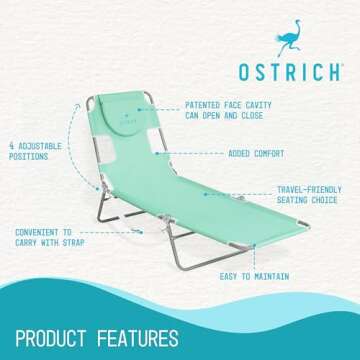 OSTRICH

PATENTED FACE CAVITY CAN OPEN AND CLOSE

4 ADJUSTABLE POSITIONS

ADDED COMFORT

TRAVEL-FRIENDLY SEATING CHOICE

CONVENIENT TO CARRY WITH STRAP

EASY TO MAINTAIN

PRODUCT FEATURES